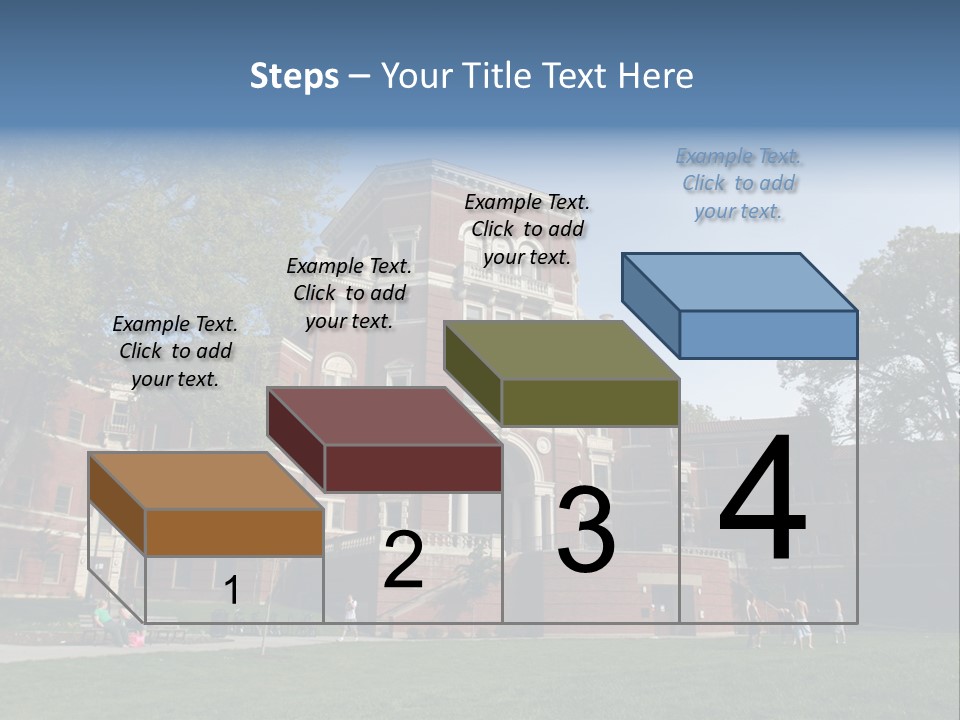 Steps – Your Title Text Here

Example Text. Click to add your text.

Example Text. Click to add your text.

Example Text. Click to add your text.

Example Text. Click to add your text.

1

2

3

4